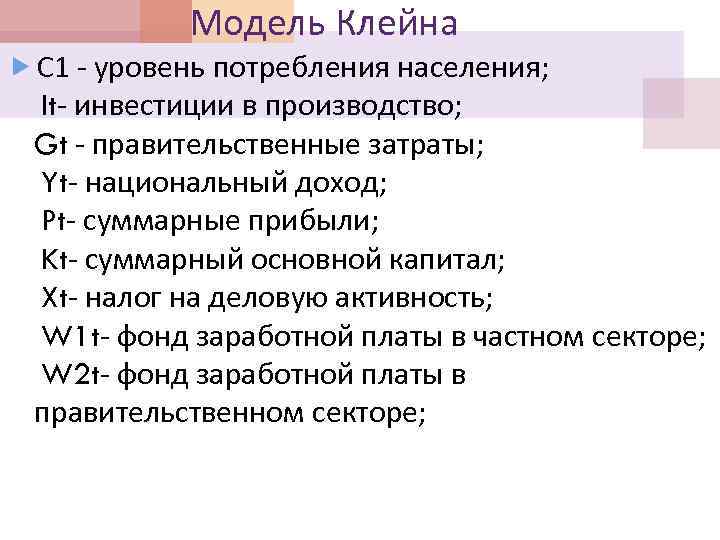 Модель Клейна

C1 - уровень потребления населения;
It- инвестиции в производство;
Gt - правительственные затраты;
Yt- национальный доход;
Pt- суммарные прибыли;
Kt- суммарный основной капитал;
Xt- налог на деловую активность;
W1t- фонд заработной платы в частном секторе;
W2t- фонд заработной платы в правительственном секторе;